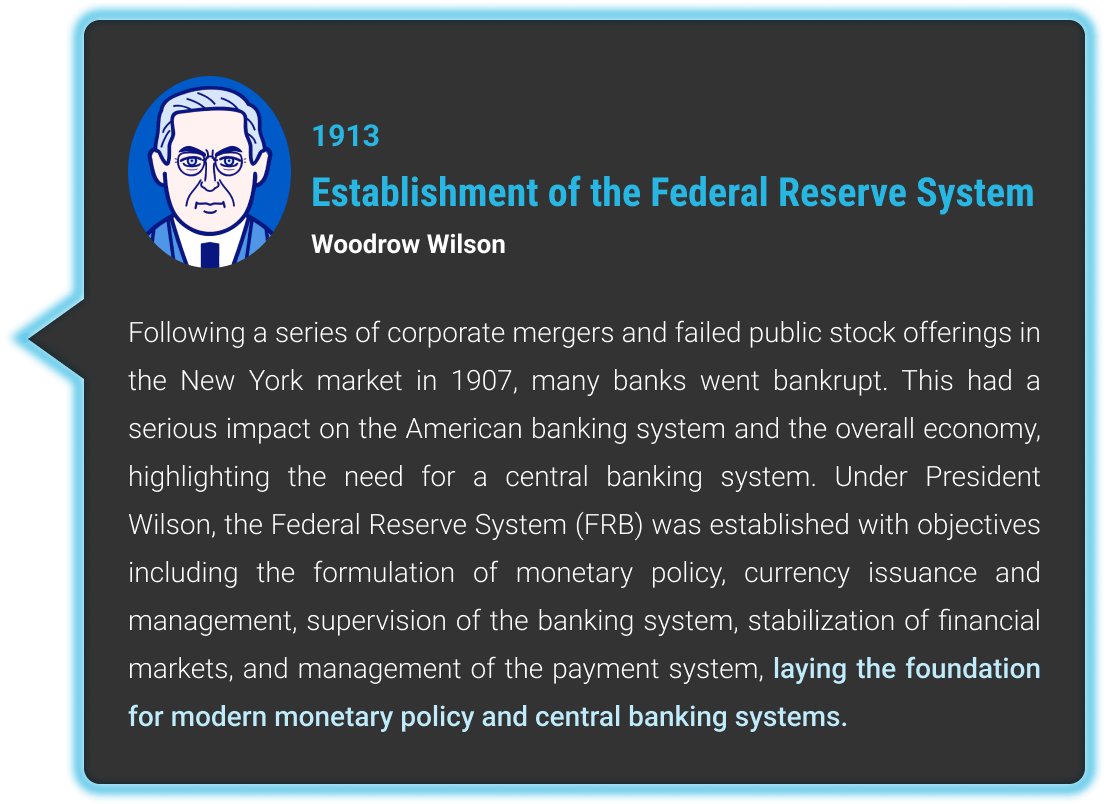 1913

Establishment of the Federal Reserve System

Woodrow Wilson

Following a series of corporate mergers and failed public stock offerings in the New York market in 1907, many banks went bankrupt. This had a serious impact on the American banking system and the overall economy, highlighting the need for a central banking system. Under President Wilson, the Federal Reserve System (FRB) was established with objectives including the formulation of monetary policy, currency issuance and management, supervision of the banking system, stabilization of financial markets, and management of the payment system, laying the foundation for modern monetary policy and central banking systems.